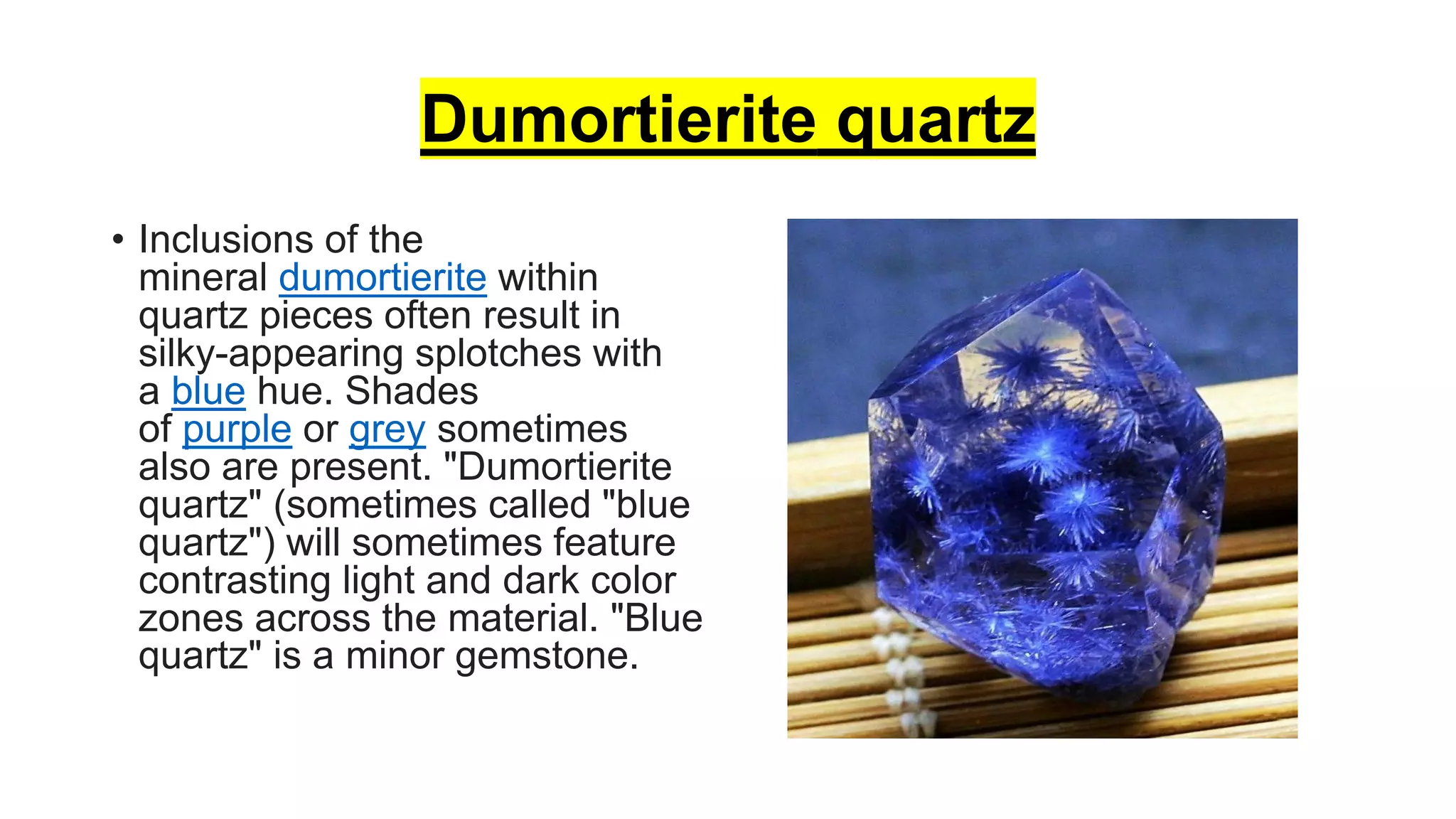 Dumortierite quartz

• Inclusions of the mineral dumortierite within quartz pieces often result in silky-appearing splotches with a blue hue. Shades of purple or grey sometimes also are present. "Dumortierite quartz" (sometimes called "blue quartz") will sometimes feature contrasting light and dark color zones across the material. "Blue quartz" is a minor gemstone.